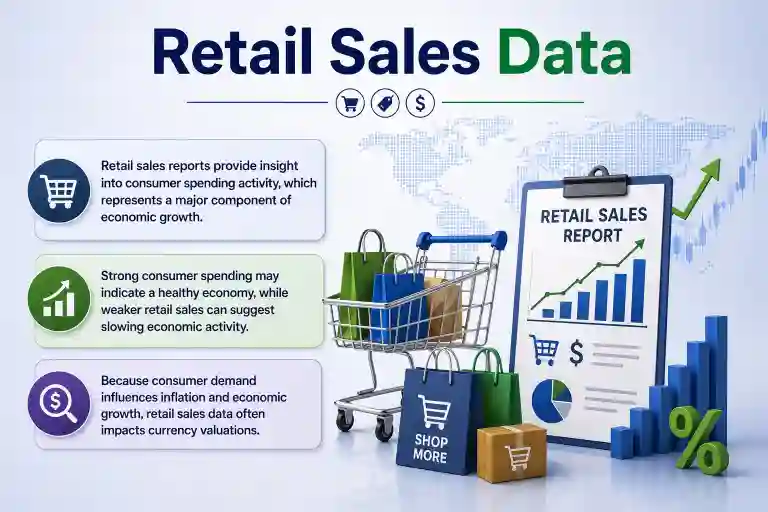 Retail Sales Data

Retail sales reports provide insight into consumer spending activity, which represents a major component of economic growth.

Strong consumer spending may indicate a healthy economy, while weaker retail sales can suggest slowing economic activity.

Because consumer demand influences inflation and economic growth, retail sales data often impacts currency valuations.

RETAIL SALES REPORT

$

SHOP MORE

%